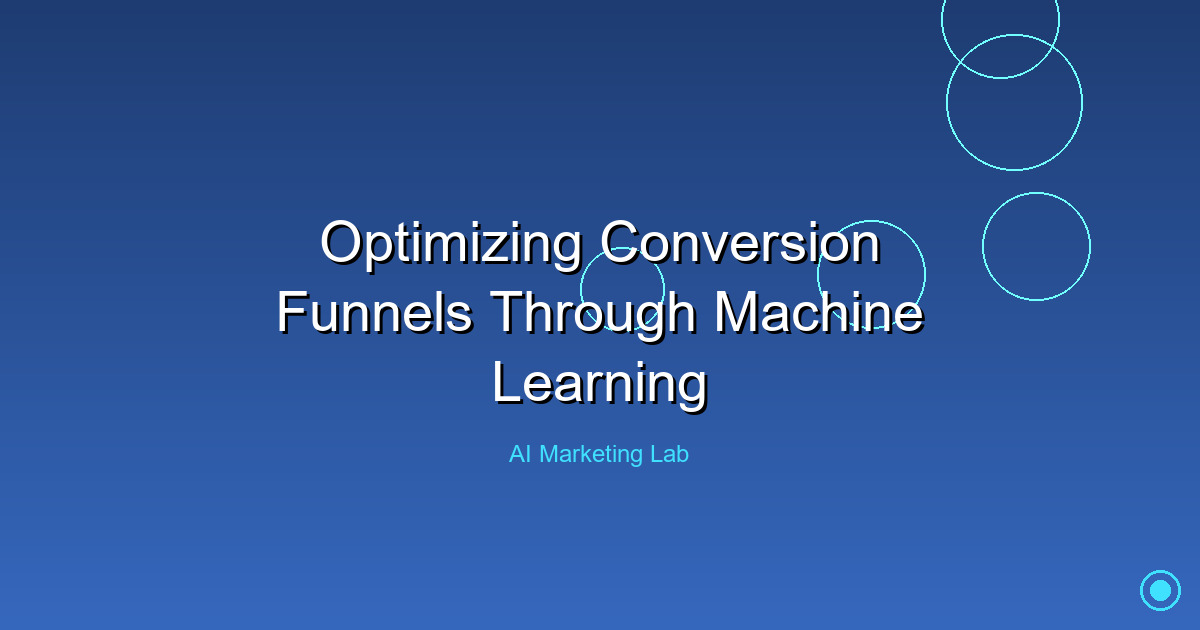 Optimizing Conversion Funnels Through Machine Learning

AI Marketing Lab